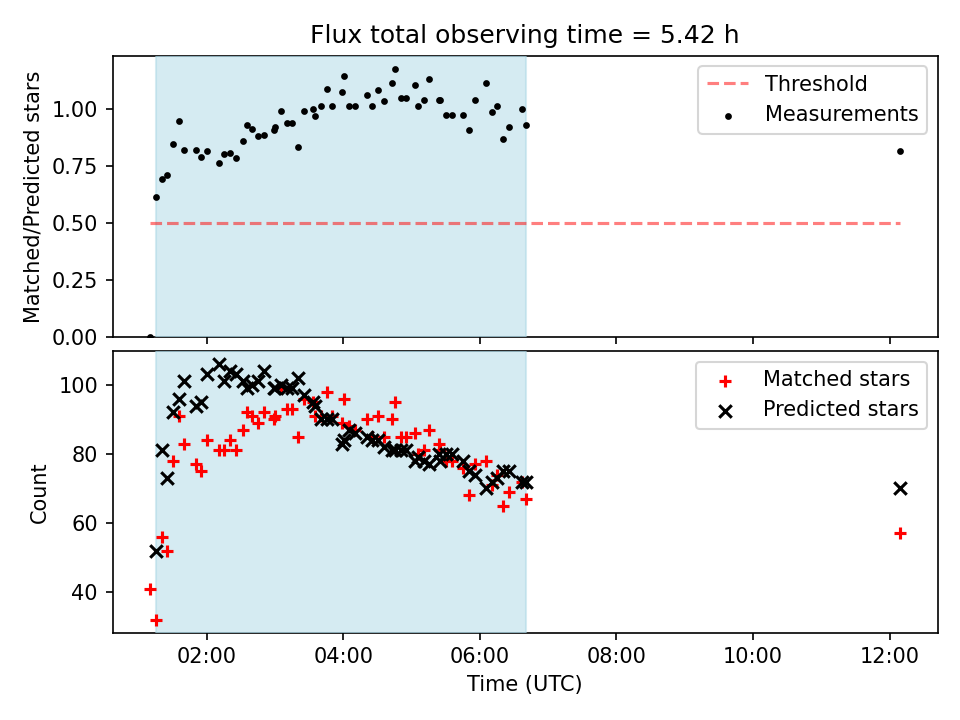 Flux total observing time = 5.42 h

Matched/Predicted stars

1.00
0.75
0.50
0.25
0.00

Threshold
Measurements

Count

100
80
60
40

Matched stars
Predicted stars

02:00
04:00
06:00
08:00
10:00
12:00

Time (UTC)